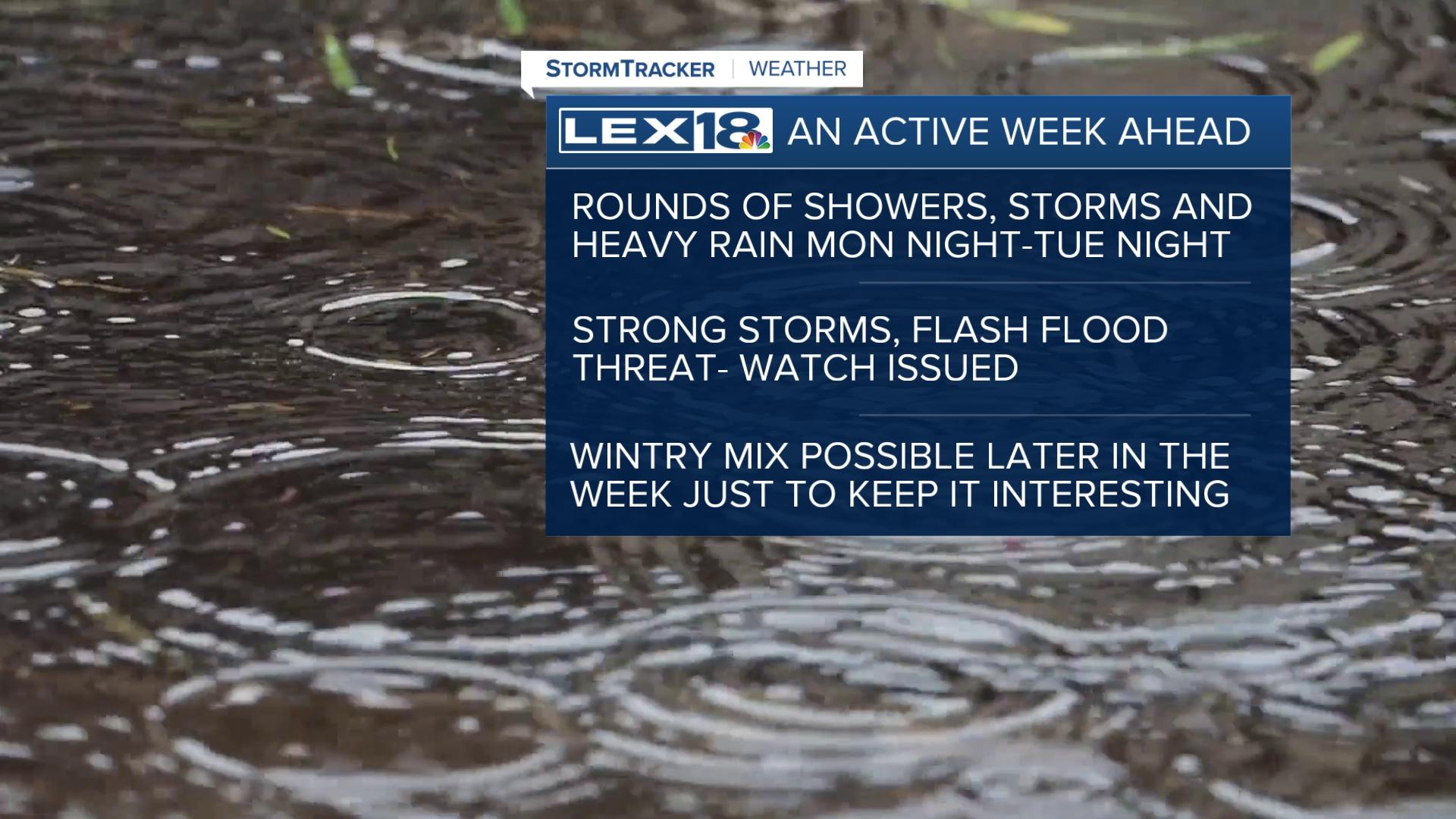 STORMTRACKER | WEATHER

LEX18 AN ACTIVE WEEK AHEAD

ROUNDS OF SHOWERS, STORMS AND HEAVY RAIN MON NIGHT-TUE NIGHT

STRONG STORMS, FLASH FLOOD THREAT- WATCH ISSUED

WINTRY MIX POSSIBLE LATER IN THE WEEK JUST TO KEEP IT INTERESTING